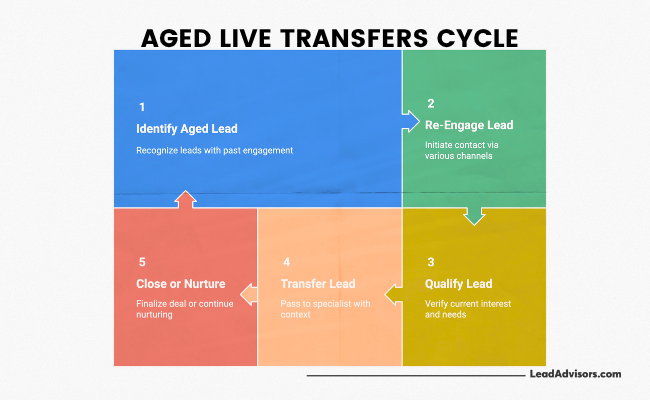 AGED LIVE TRANSFERS CYCLE

1
Identify Aged Lead
Recognize leads with past engagement

2
Re-Engage Lead
Initiate contact via various channels

3
Qualify Lead
Verify current interest and needs

4
Transfer Lead
Pass to specialist with context

5
Close or Nurture
Finalize deal or continue nurturing

LeadAdvisors.com